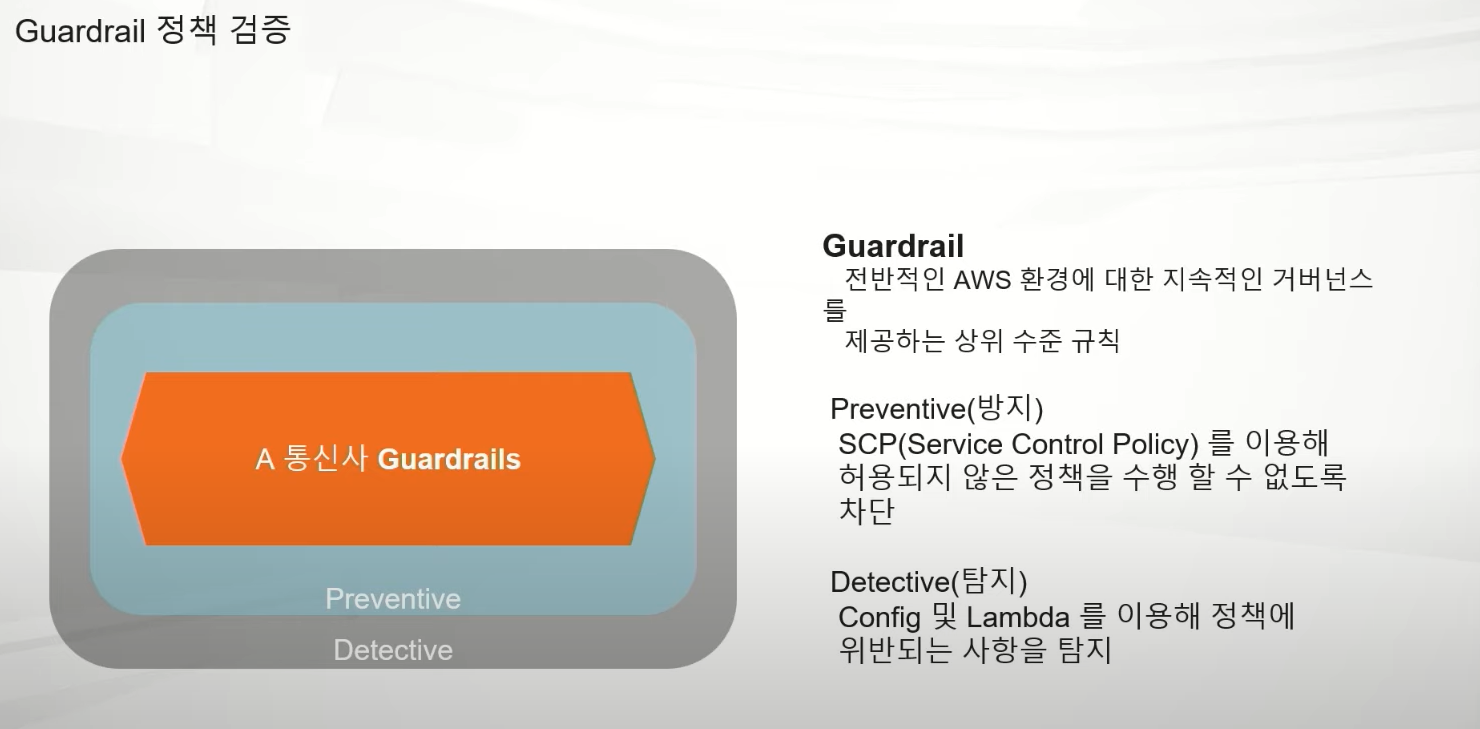 Guardrail 정책 검증

A 통신사 Guardrails

Preventive

Detective

Guardrail
전반적인 AWS 환경에 대한 지속적인 거버넌스를
제공하는 상위 수준 규칙

Preventive(방지)
SCP(Service Control Policy) 를 이용해 허용되지 않은 정책을 수행 할 수 없도록 차단

Detective(탐지)
Config 및 Lambda 를 이용해 정책에 위반되는 사항을 탐지